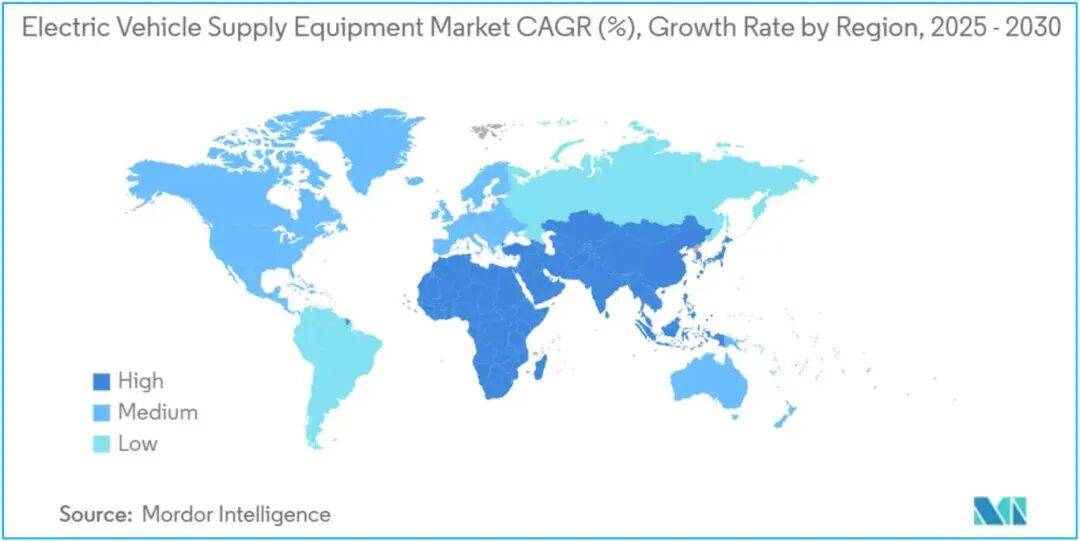 Electric Vehicle Supply Equipment Market CAGR (%), Growth Rate by Region, 2025 - 2030

High
Medium
Low

Source: Mordor Intelligence